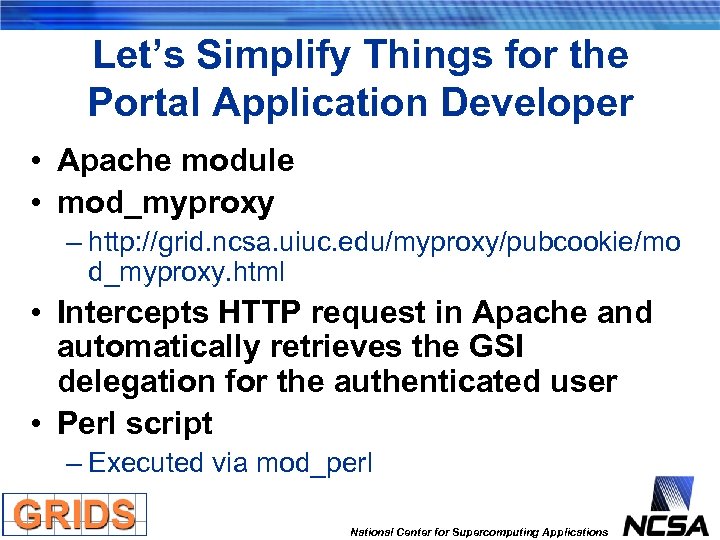 Let's Simplify Things for the Portal Application Developer

• Apache module
• mod_myproxy
– http://grid.ncsa.uiuc.edu/myproxy/pubcookie/mod_myproxy.html
• Intercepts HTTP request in Apache and automatically retrieves the GSI delegation for the authenticated user
• Perl script
– Executed via mod_perl

GRIDS

National Center for Supercomputing Applications

NCSA